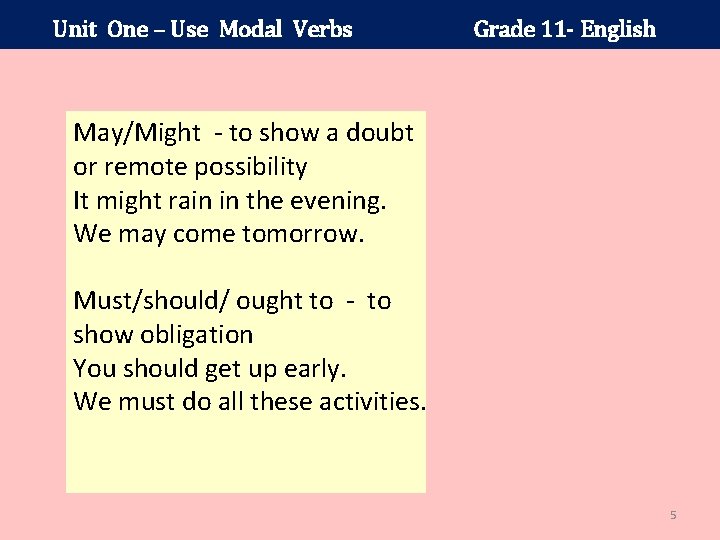 Unit One – Use Modal Verbs    Grade 11- English

May/Might - to show a doubt or remote possibility
It might rain in the evening.
We may come tomorrow.

Must/should/ ought to - to show obligation
You should get up early.
We must do all these activities.

5